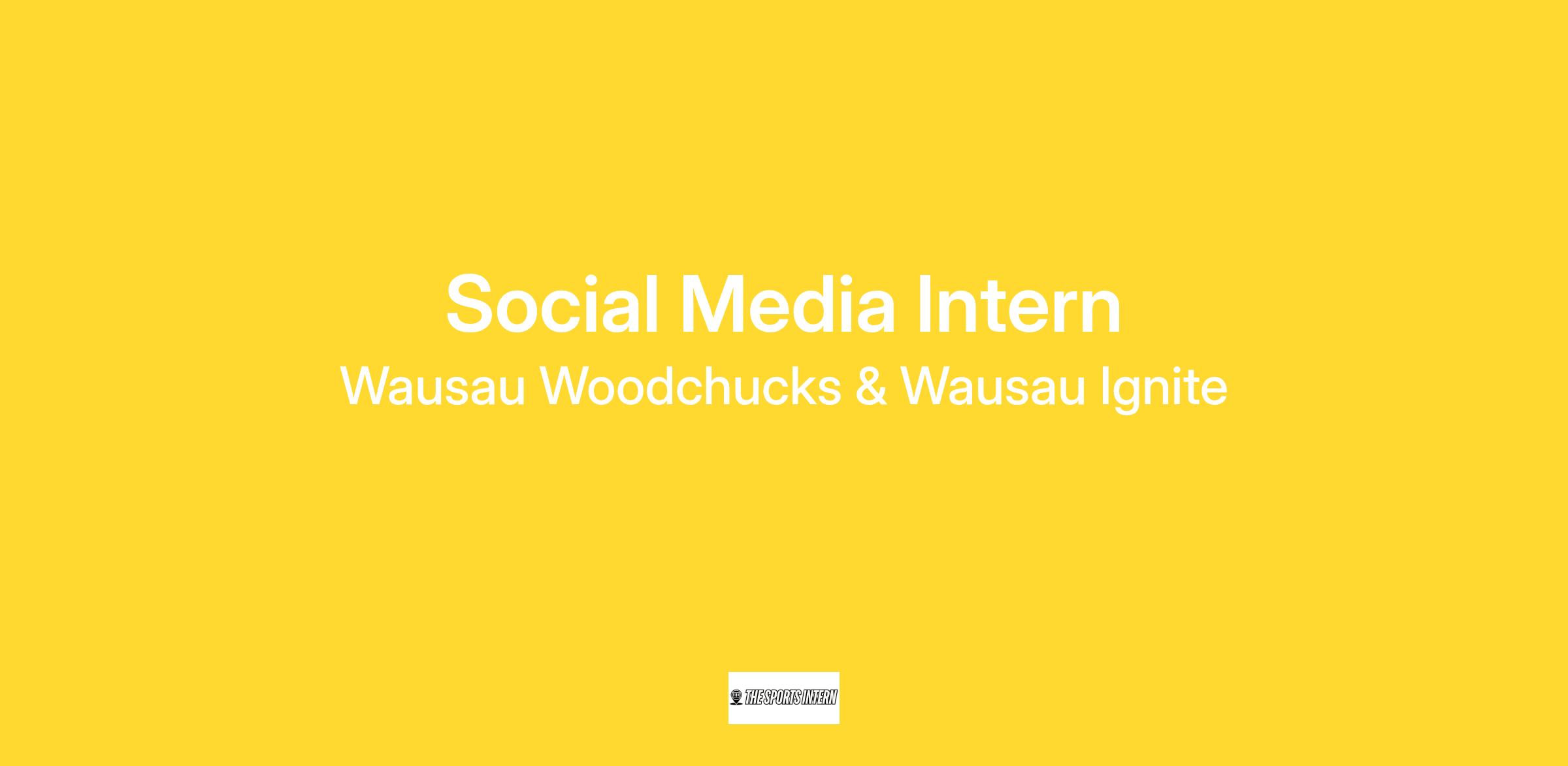 Social Media Intern
Wausau Woodchucks & Wausau Ignite

THE SPORTS INTERN